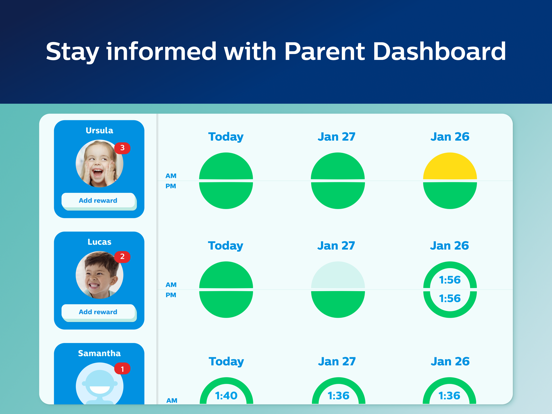 Stay informed with Parent Dashboard

Ursula
3
Add reward

Today
Jan 27
Jan 26
AM
PM

Lucas
2
Add reward

Today
Jan 27
Jan 26
AM
PM
1:56
1:56

Samantha
1

Today
Jan 27
Jan 26
AM
1:40
1:36
1:36